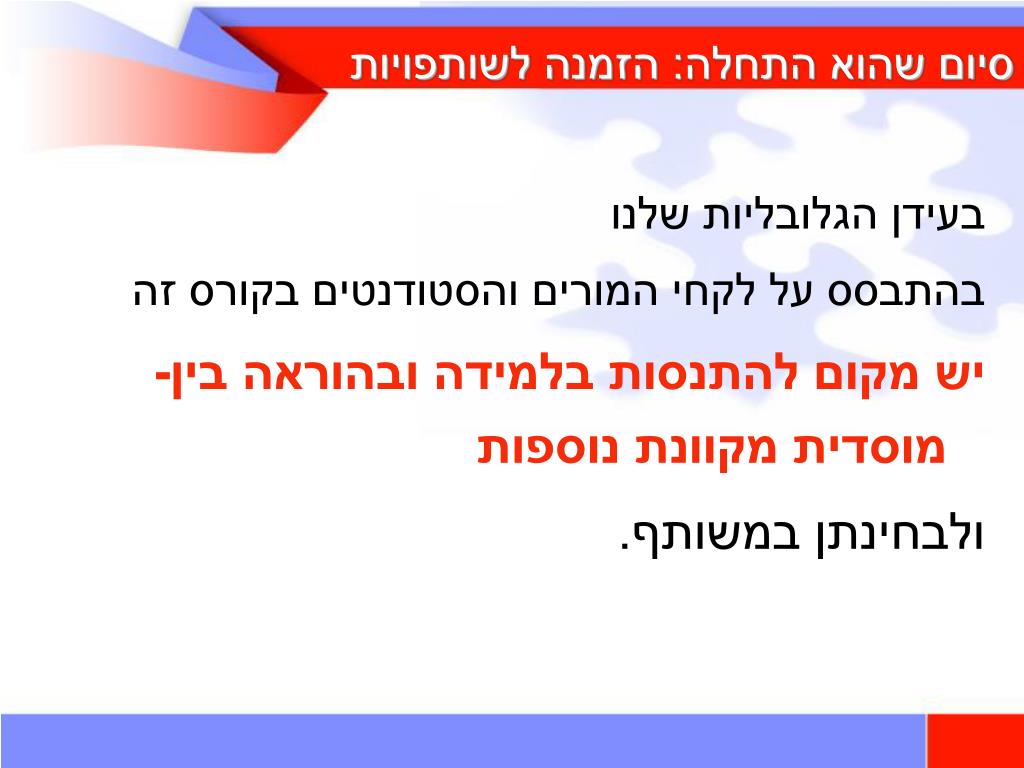 סיום שהוא התחלה: הזמנה לשותפויות

בעידן הגלובליות שלנו

בהתבסס על לקחי המורים והסטודנטים בקורס זה

יש מקום להתנסות בלמידה ובהוראה בין-מוסדית מקוונת נוספות

ולבחינתן במשותף.